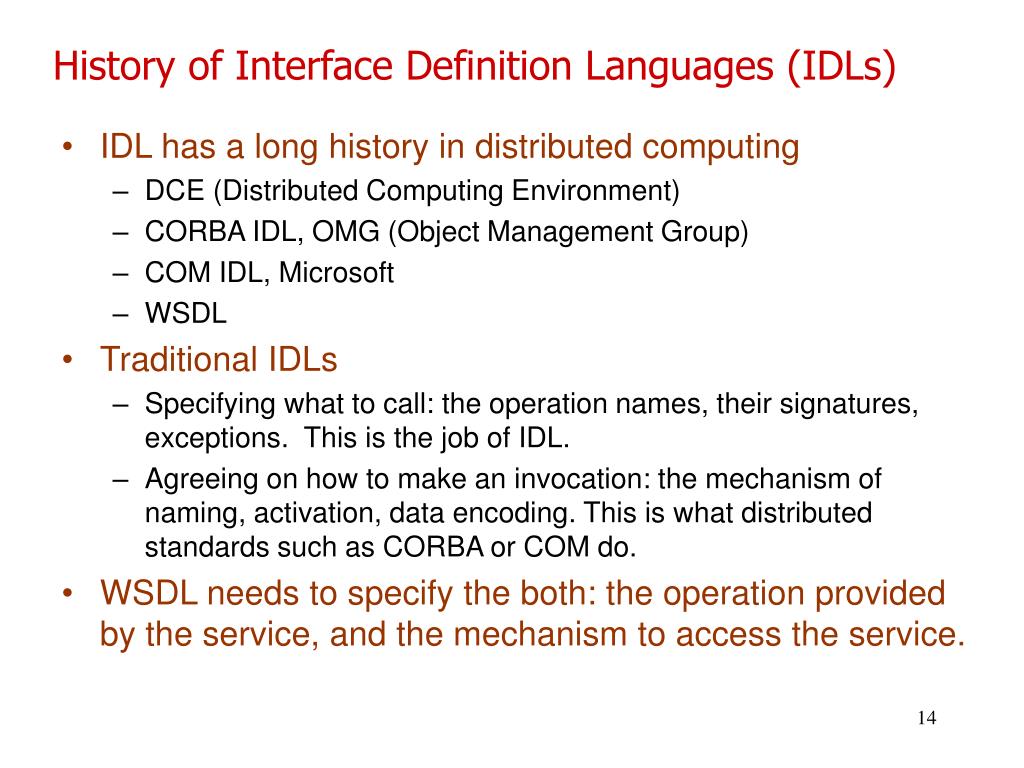 History of Interface Definition Languages (IDLs)

• IDL has a long history in distributed computing
– DCE (Distributed Computing Environment)
– CORBA IDL, OMG (Object Management Group)
– COM IDL, Microsoft
– WSDL

• Traditional IDLs
– Specifying what to call: the operation names, their signatures, exceptions. This is the job of IDL.
– Agreeing on how to make an invocation: the mechanism of naming, activation, data encoding. This is what distributed standards such as CORBA or COM do.

• WSDL needs to specify the both: the operation provided by the service, and the mechanism to access the service.

14